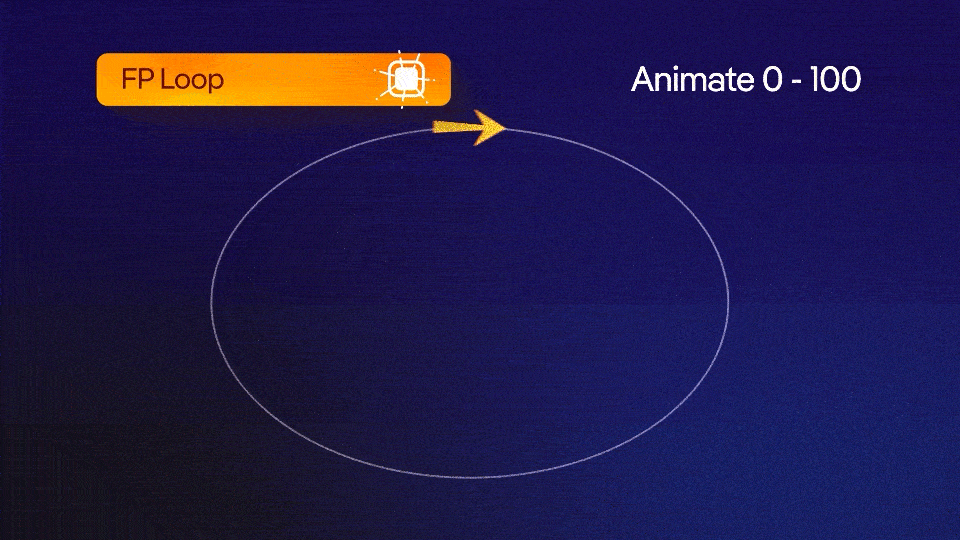 FP Loop

Animate 0 - 100